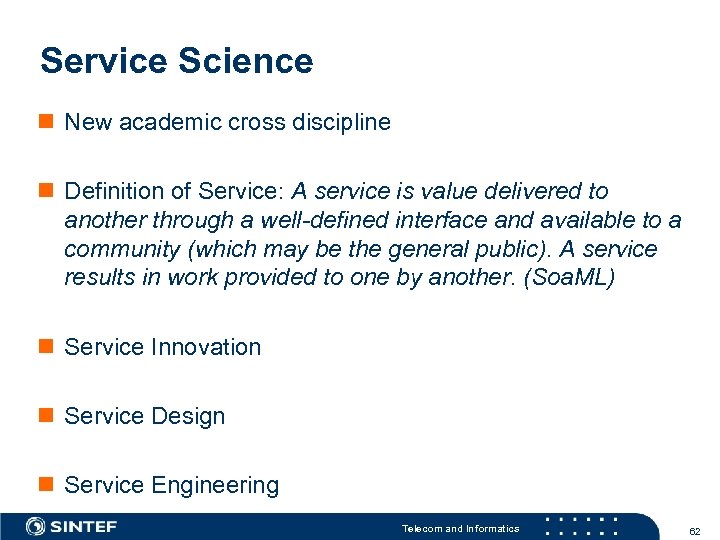 Service Science

New academic cross discipline

Definition of Service: A service is value delivered to another through a well-defined interface and available to a community (which may be the general public). A service results in work provided to one by another. (SoaML)

Service Innovation

Service Design

Service Engineering

SINTEF

Telecom and Informatics

62